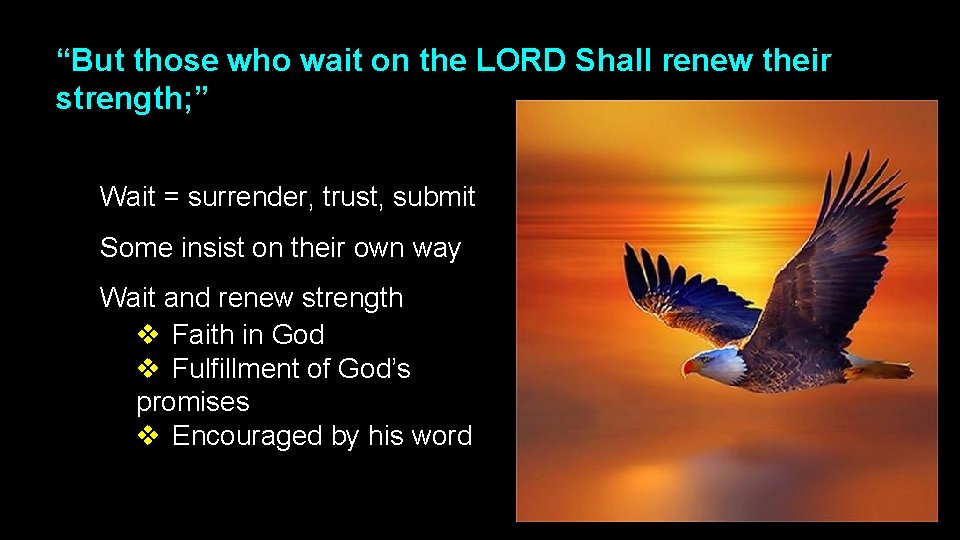 “But those who wait on the LORD Shall renew their strength;”

Wait = surrender, trust, submit

Some insist on their own way

Wait and renew strength
❖ Faith in God
❖ Fulfillment of God’s promises
❖ Encouraged by his word